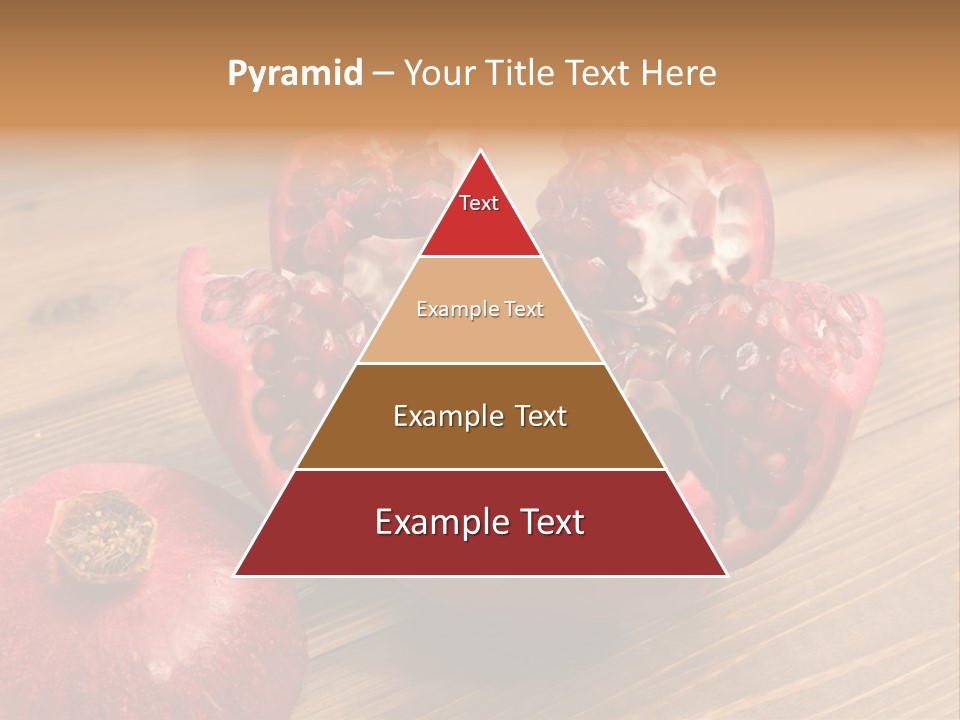 Pyramid – Your Title Text Here

Text

Example Text

Example Text

Example Text